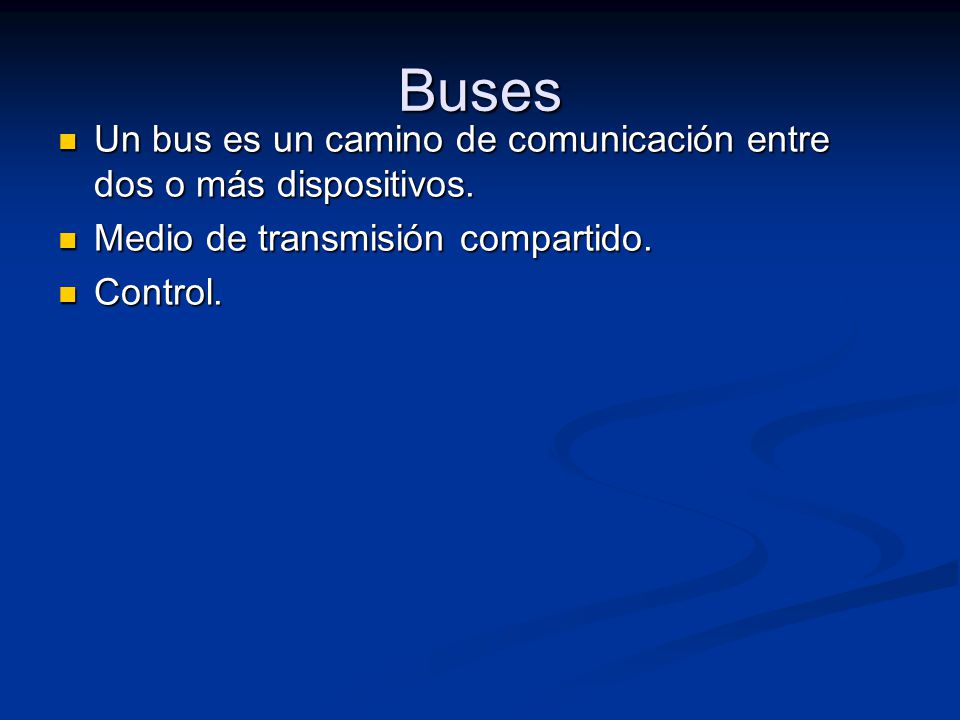 Buses

- Un bus es un camino de comunicación entre dos o más dispositivos.
- Medio de transmisión compartido.
- Control.